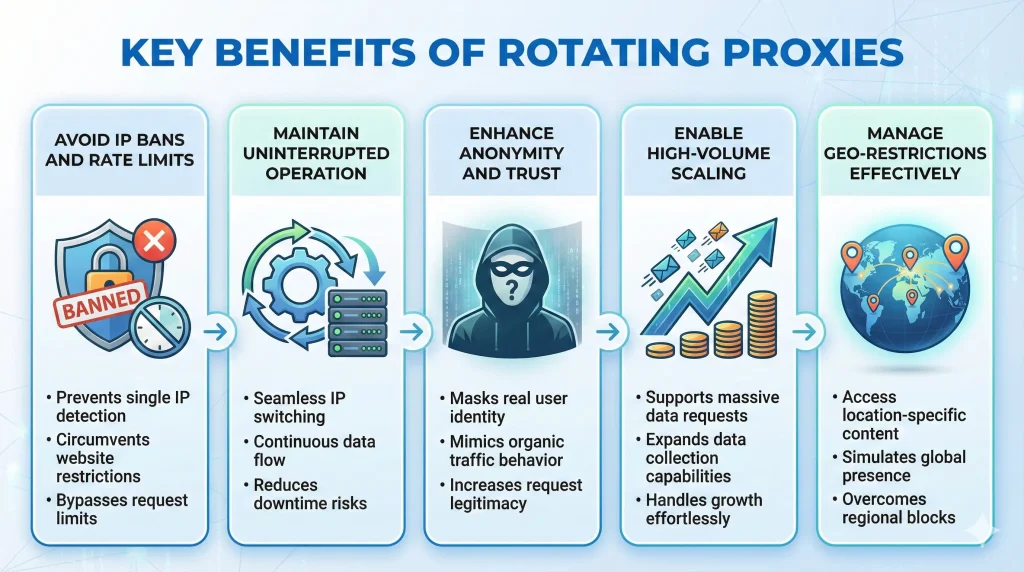 KEY BENEFITS OF ROTATING PROXIES

AVOID IP BANS AND RATE LIMITS

BANNED

• Prevents single IP detection
• Circumvents website restrictions
• Bypasses request limits

MAINTAIN UNINTERRUPTED OPERATION

• Seamless IP switching
• Continuous data flow
• Reduces downtime risks

ENHANCE ANONYMITY AND TRUST

?

• Masks real user identity
• Mimics organic traffic behavior
• Increases request legitimacy

ENABLE HIGH-VOLUME SCALING

• Supports massive data requests
• Expands data collection capabilities
• Handles growth effortlessly

MANAGE GEO-RESTRICTIONS EFFECTIVELY

• Access location-specific content
• Simulates global presence
• Overcomes regional blocks